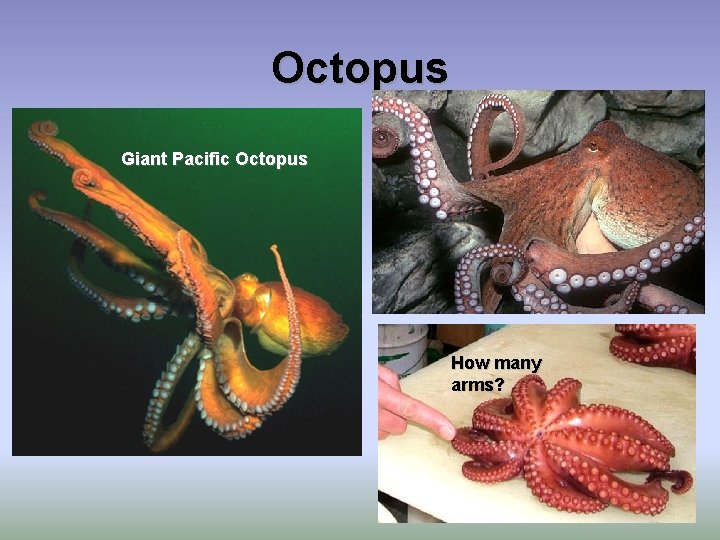 Octopus

Giant Pacific Octopus

How many arms?